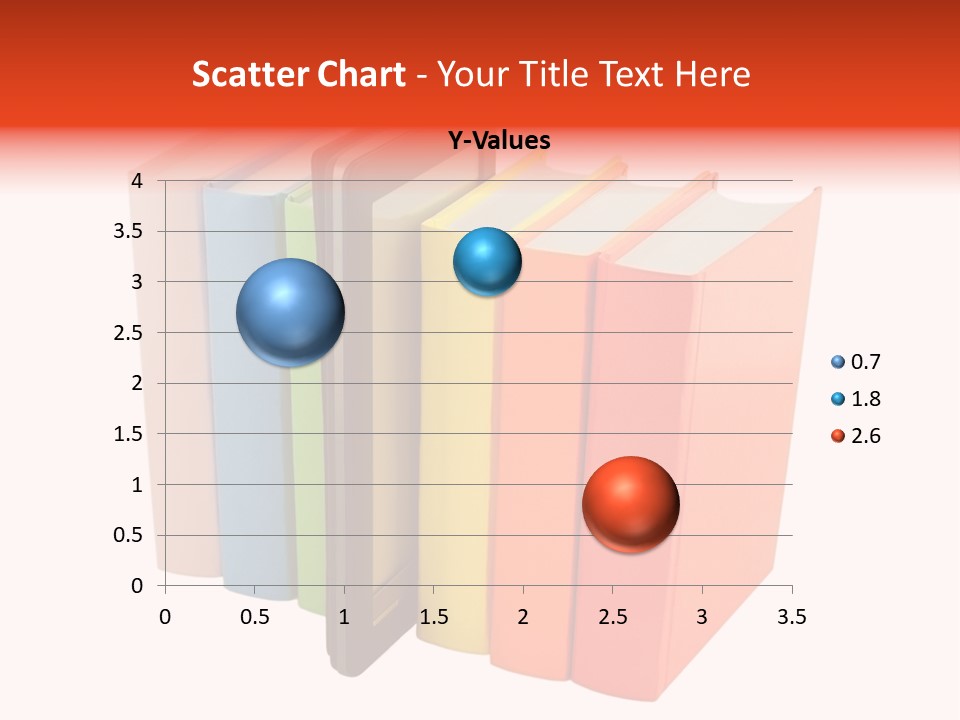 Scatter Chart - Your Title Text Here

Y-Values

4
3.5
3
2.5
2
1.5
1
0.5
0

0 0.5 1 1.5 2 2.5 3 3.5

0.7
1.8
2.6